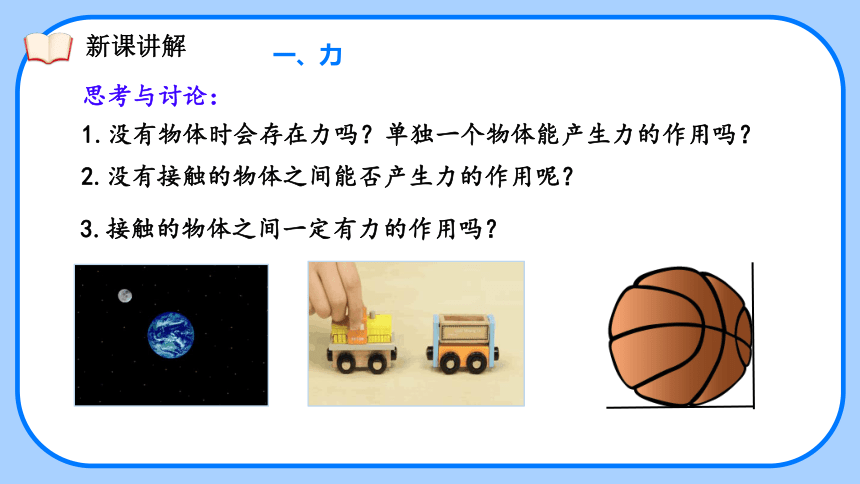 新课讲解

一、力

思考与讨论：

1. 没有物体时会存在力吗？单独一个物体能产生力的作用吗？

2. 没有接触的物体之间能否产生力的作用呢？

3. 接触的物体之间一定有力的作用吗？